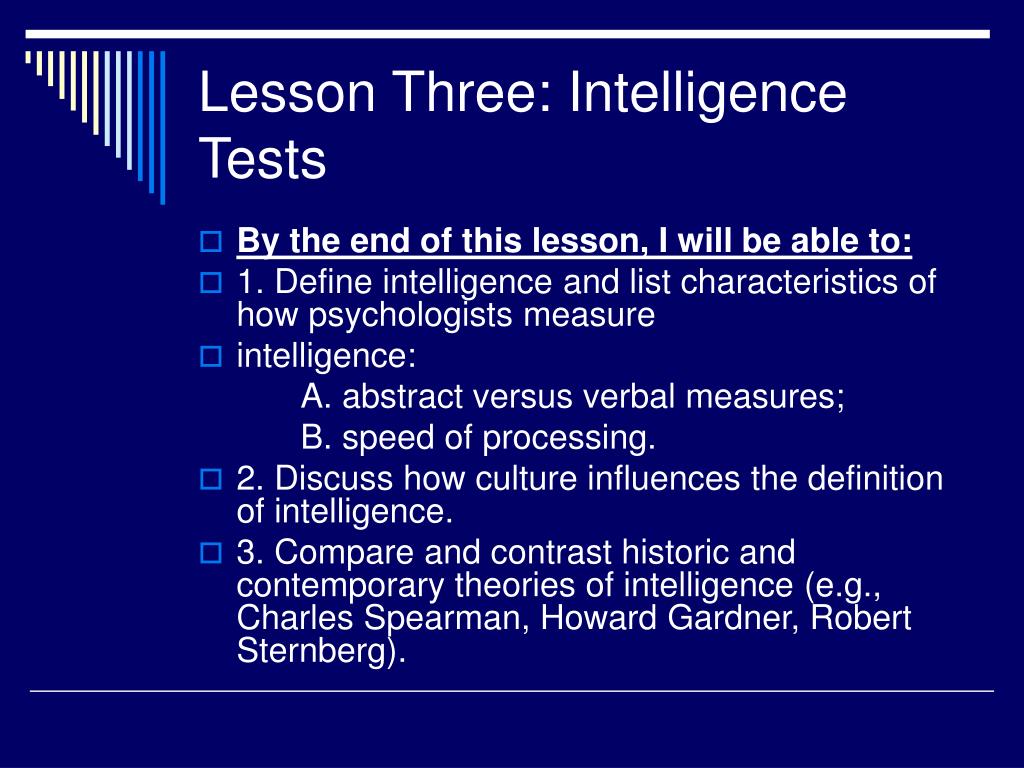 Lesson Three: Intelligence Tests

By the end of this lesson, I will be able to:

1. Define intelligence and list characteristics of how psychologists measure

intelligence:

A. abstract versus verbal measures;

B. speed of processing.

2. Discuss how culture influences the definition of intelligence.

3. Compare and contrast historic and contemporary theories of intelligence (e.g., Charles Spearman, Howard Gardner, Robert Sternberg).